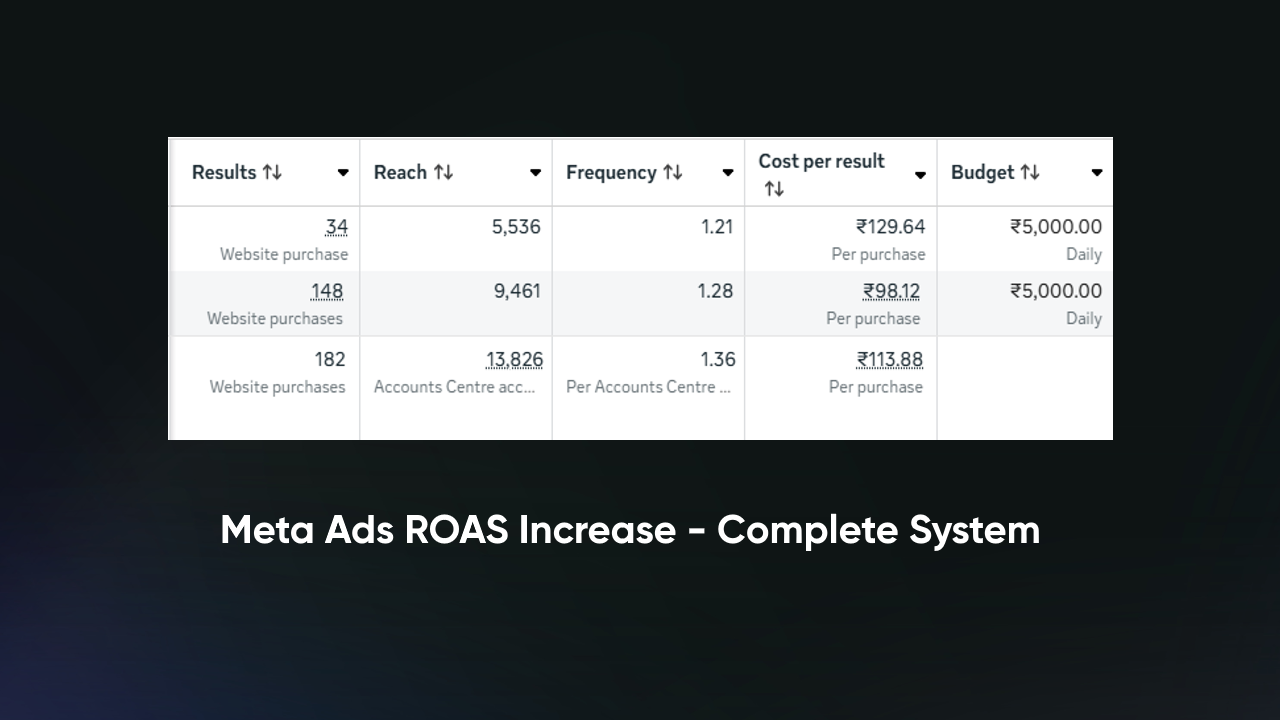 | Results ↑↓ | Reach ↑↓ | Frequency ↑↓ | Cost per result ↑↓ | Budget ↑↓ |
|---|---|---|---|---|
| 34 Website purchase | 5,536 | 1.21 | ₹129.64 Per purchase | ₹5,000.00 Daily |
| 148 Website purchases | 9,461 | 1.28 | ₹98.12 Per purchase | ₹5,000.00 Daily |
| 182 Website purchases | 13,826 Accounts Centre acc... | 1.36 Per Accounts Centre ... | ₹113.88 Per purchase | |

Meta Ads ROAS Increase - Complete System